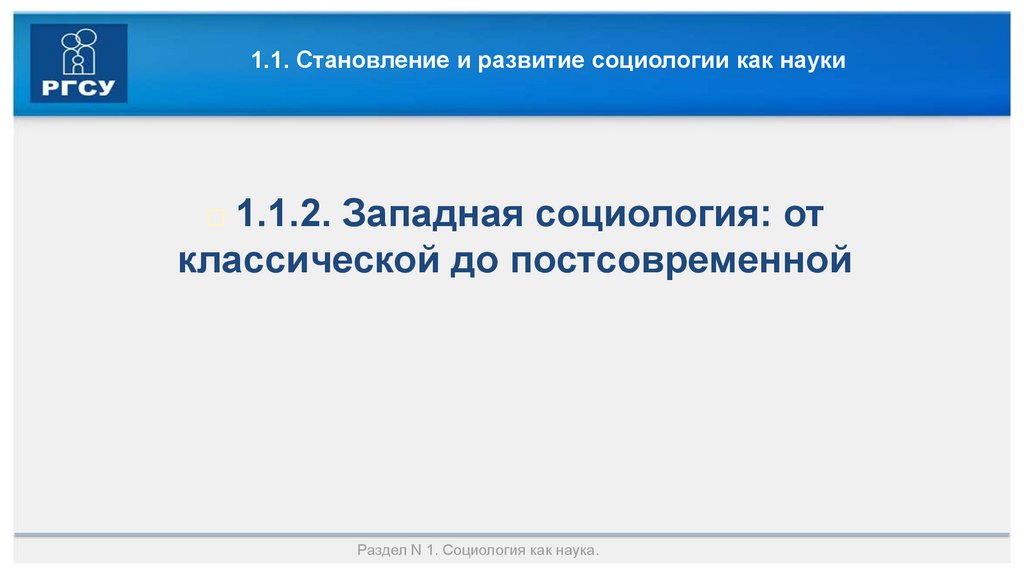 РГСУ

1.1. Становление и развитие социологии как науки

1.1.2. Западная социология: от классической до постсовременной

Раздел N 1. Социология как наука.